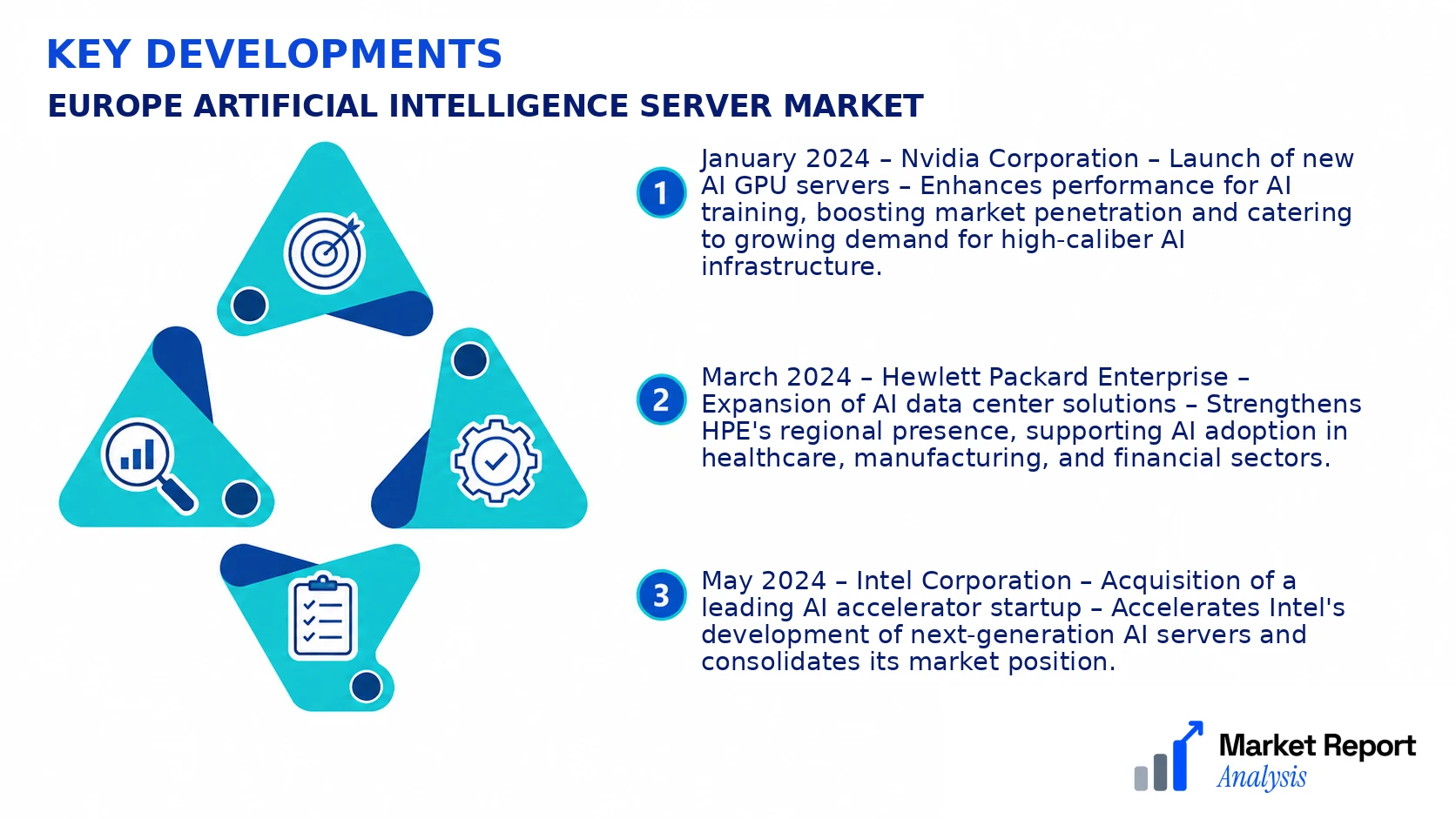 KEY DEVELOPMENTS
EUROPE ARTIFICIAL INTELLIGENCE SERVER MARKET

1
January 2024 – Nvidia Corporation – Launch of new AI GPU servers – Enhances performance for AI training, boosting market penetration and catering to growing demand for high-caliber AI infrastructure.

2
March 2024 – Hewlett Packard Enterprise – Expansion of AI data center solutions – Strengthens HPE's regional presence, supporting AI adoption in healthcare, manufacturing, and financial sectors.

3
May 2024 – Intel Corporation – Acquisition of a leading AI accelerator startup – Accelerates Intel's development of next-generation AI servers and consolidates its market position.

Market Report Analysis